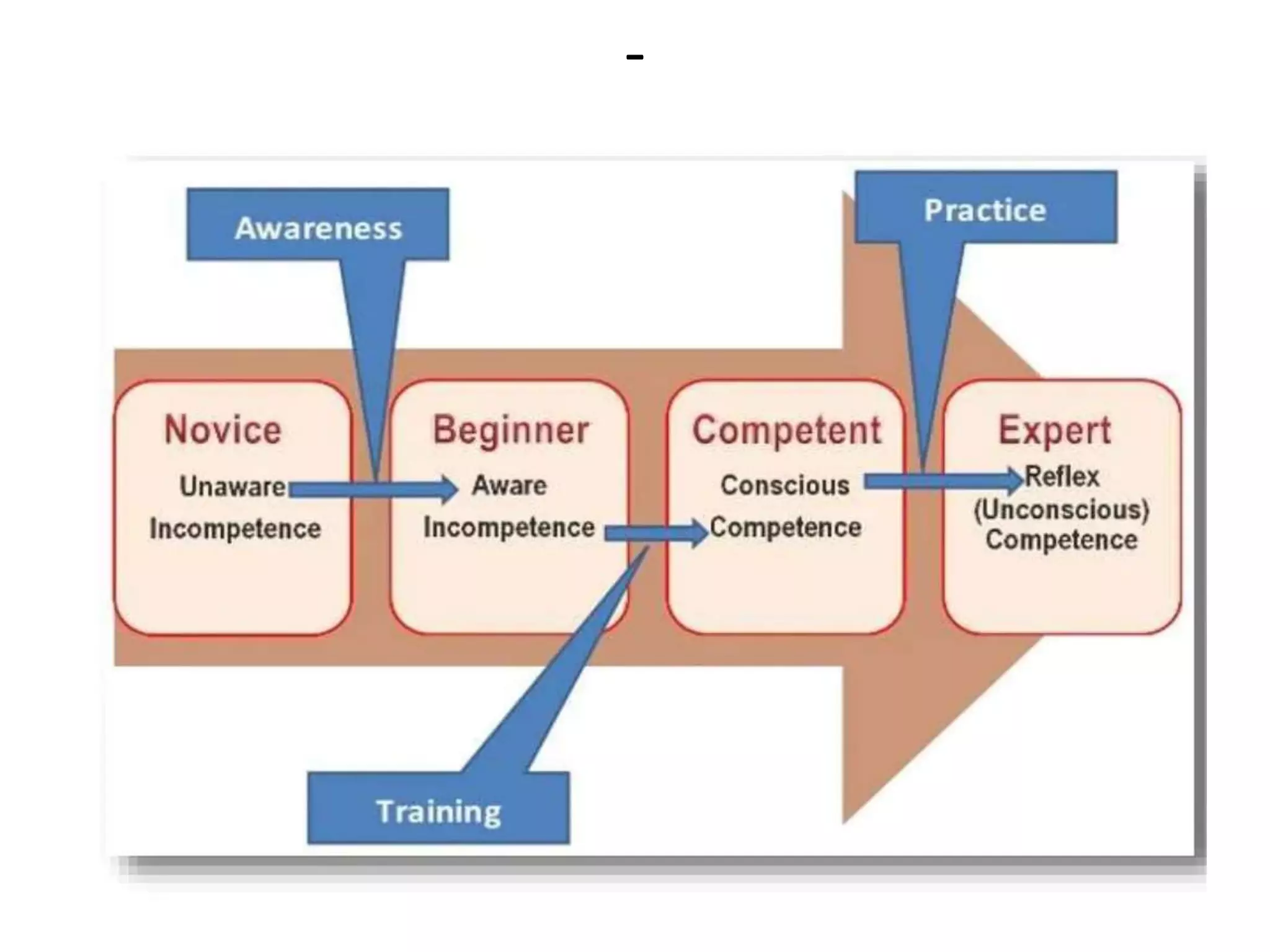 -

Awareness

Practice

Novice
Unaware
Incompetence

Beginner
Aware
Incompetence

Competent
Conscious
Competence

Expert
Reflex
(Unconscious)
Competence

Training